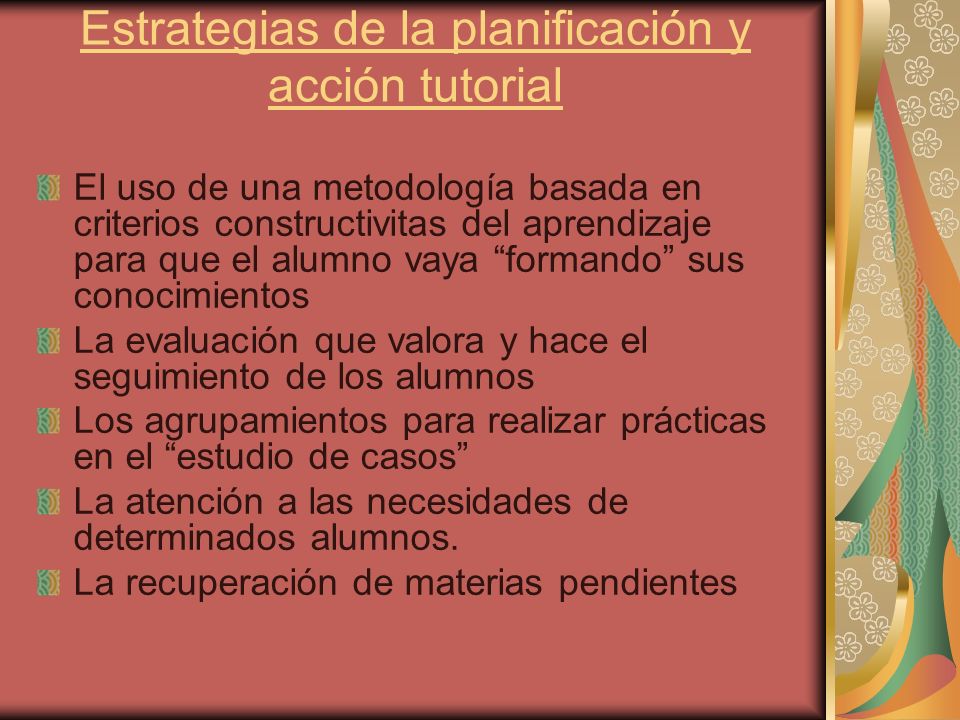 Estrategias de la planificación y acción tutorial

El uso de una metodología basada en criterios constructivitas del aprendizaje para que el alumno vaya “formando” sus conocimientos

La evaluación que valora y hace el seguimiento de los alumnos

Los agrupamientos para realizar prácticas en el “estudio de casos”

La atención a las necesidades de determinados alumnos.

La recuperación de materias pendientes